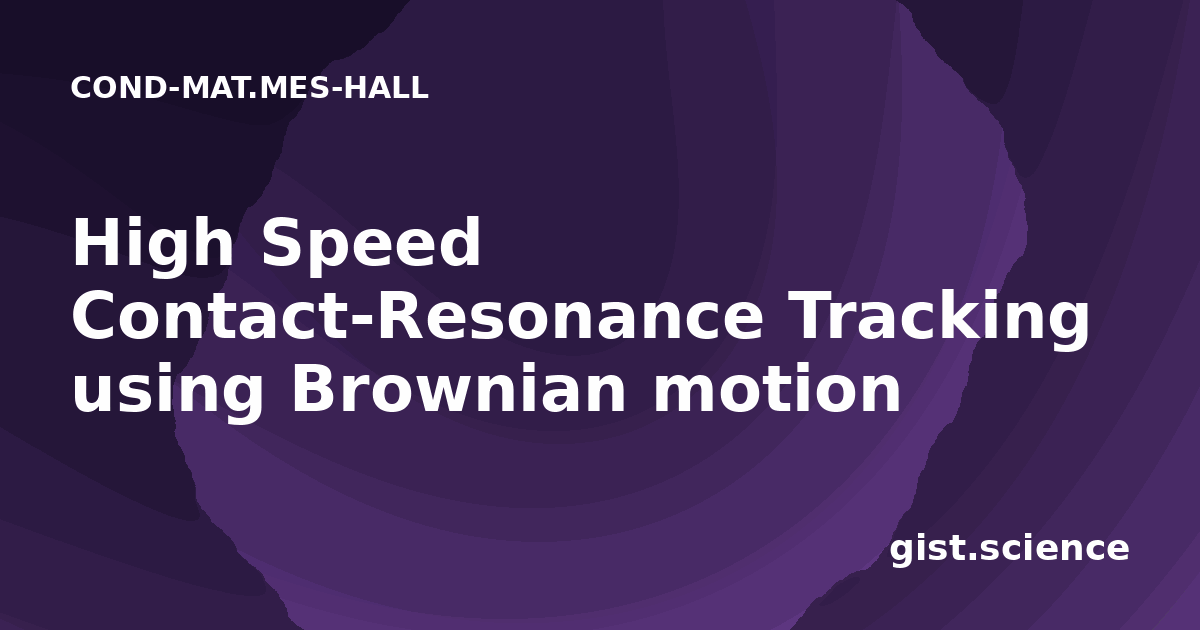 COND-MAT.MES-HALL

High Speed Contact-Resonance Tracking using Brownian motion

gist.science